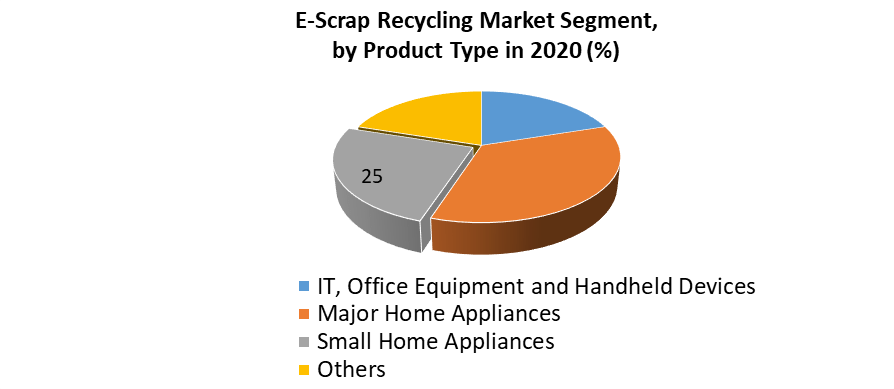 E-Scrap Recycling Market Segment, by Product Type in 2020 (%)

25

IT, Office Equipment and Handheld Devices
Major Home Appliances
Small Home Appliances
Others